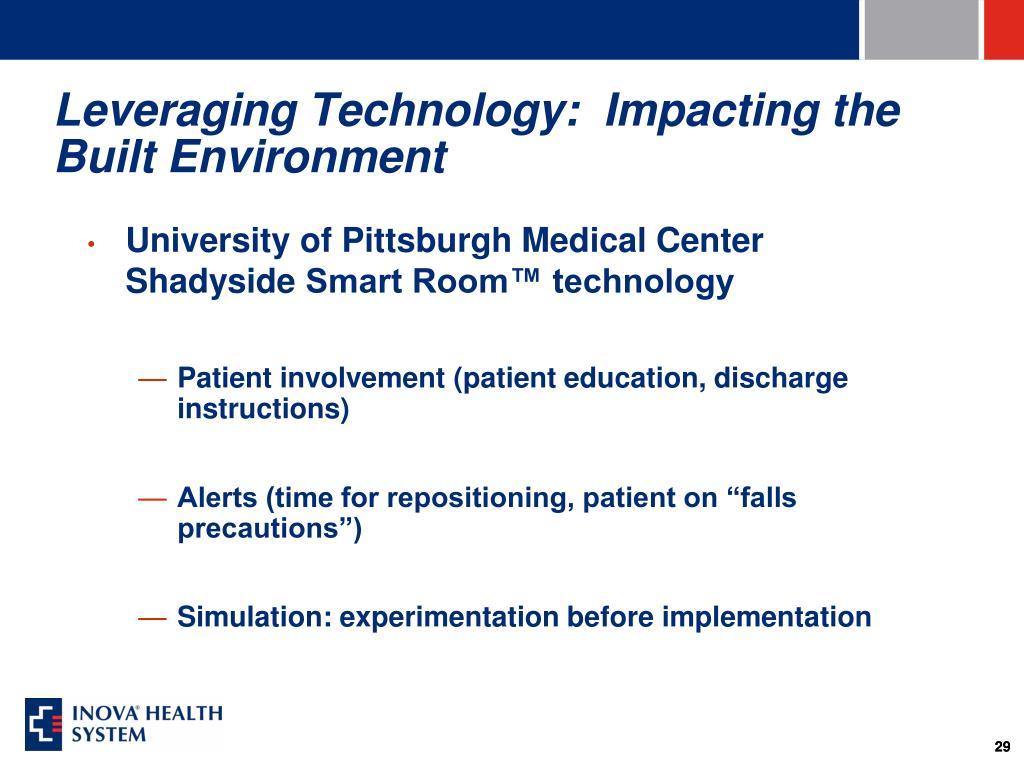 Leveraging Technology: Impacting the Built Environment

• University of Pittsburgh Medical Center Shadyside Smart Room™ technology

— Patient involvement (patient education, discharge instructions)

— Alerts (time for repositioning, patient on “falls precautions”)

— Simulation: experimentation before implementation

INOVA® HEALTH SYSTEM

29